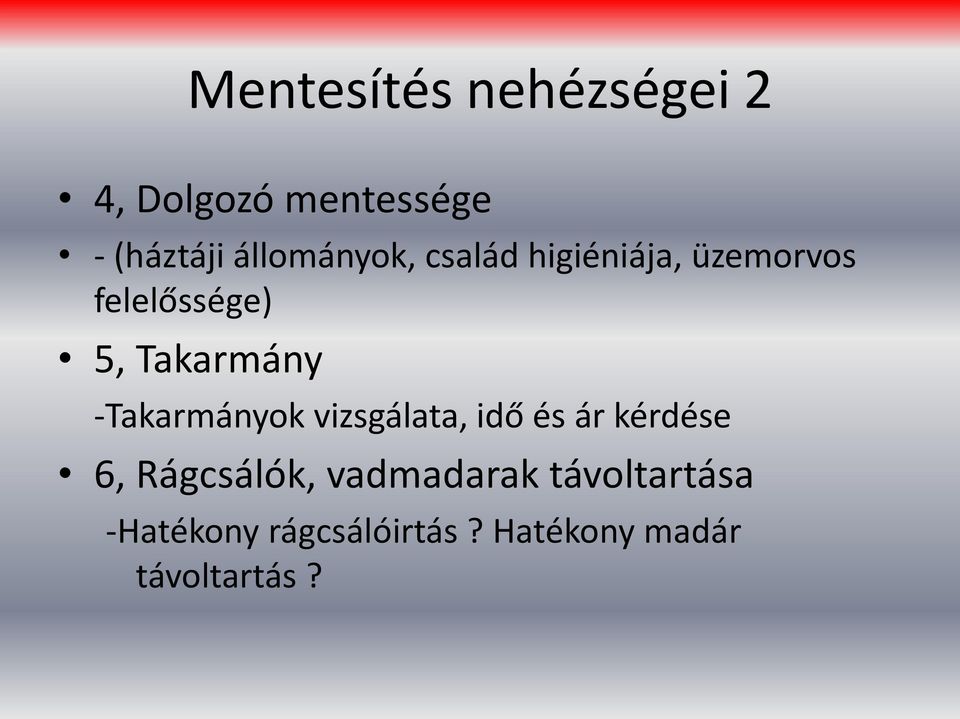 Mentesítés nehézségei 2

• 4, Dolgozó mentessége
• - (háztáji állományok, család higiéniája, üzemorvos felelőssége)
• 5, Takarmány
-Takarmányok vizsgálata, idő és ár kérdése
• 6, Rágcsálók, vadmadarak távoltartása
-Hatékony rágcsálóirtás ? Hatékony madár távoltartás ?